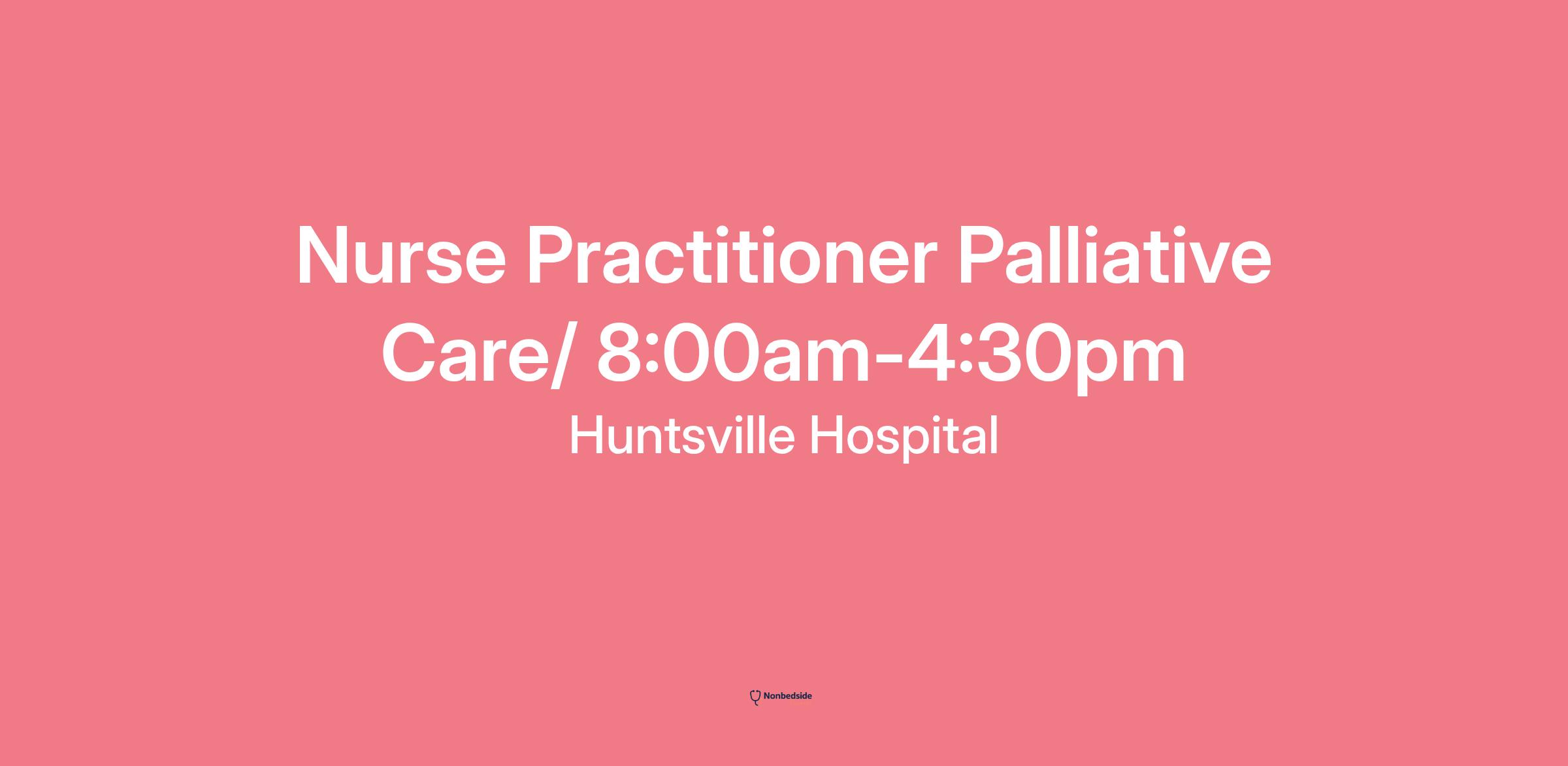 Nurse Practitioner Palliative Care/ 8:00am-4:30pm

Huntsville Hospital

Nonbedside